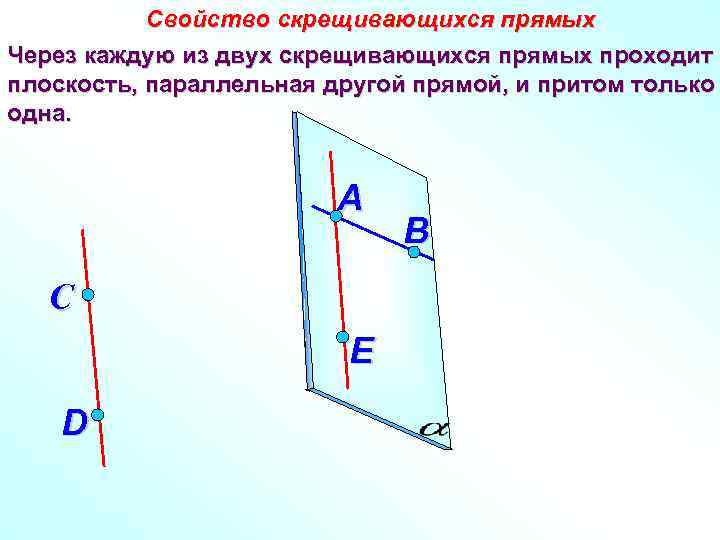 Свойство скрещивающихся прямых

Через каждую из двух скрещивающихся прямых проходит плоскость, параллельная другой прямой, и притом только одна.

A
B
C
E
D
$\alpha$